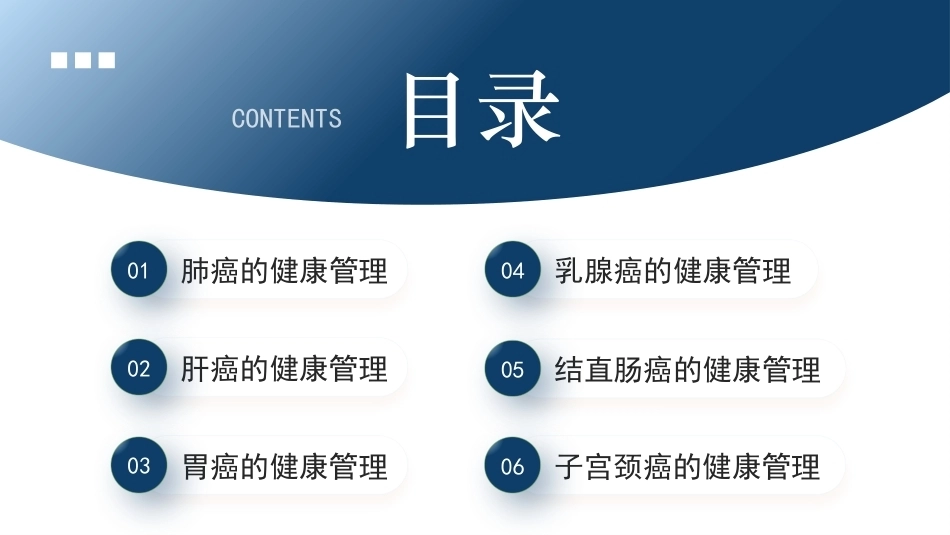 CONTENTS

目录

01 肺癌的健康管理

02 肝癌的健康管理

03 胃癌的健康管理

04 乳腺癌的健康管理

05 结直肠癌的健康管理

06 子宫颈癌的健康管理